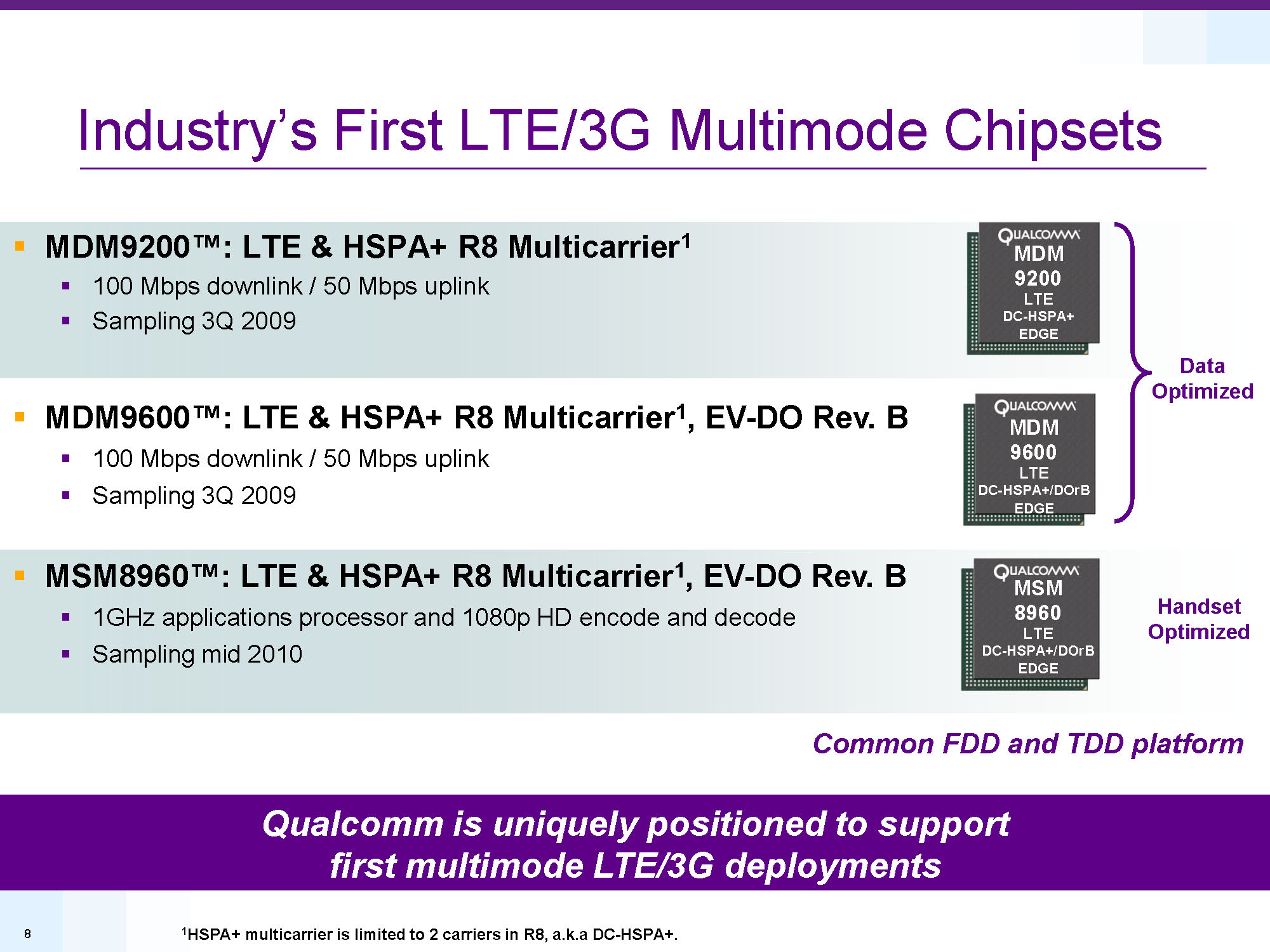 Industry's First LTE/3G Multimode Chipsets

▪ MDM9200™: LTE & HSPA+ R8 Multicarrier$^1$
▪ 100 Mbps downlink / 50 Mbps uplink
▪ Sampling 3Q 2009

QUALCOMM
MDM
9200
LTE
DC-HSPA+
EDGE

▪ MDM9600™: LTE & HSPA+ R8 Multicarrier$^1$, EV-DO Rev. B
▪ 100 Mbps downlink / 50 Mbps uplink
▪ Sampling 3Q 2009

QUALCOMM
MDM
9600
LTE
DC-HSPA+/DOrB
EDGE

Data Optimized

▪ MSM8960™: LTE & HSPA+ R8 Multicarrier$^1$, EV-DO Rev. B
▪ 1GHz applications processor and 1080p HD encode and decode
▪ Sampling mid 2010

QUALCOMM
MSM
8960
LTE
DC-HSPA+/DOrB
EDGE

Handset Optimized

Common FDD and TDD platform

Qualcomm is uniquely positioned to support first multimode LTE/3G deployments

8

$^1$HSPA+ multicarrier is limited to 2 carriers in R8, a.k.a DC-HSPA+.